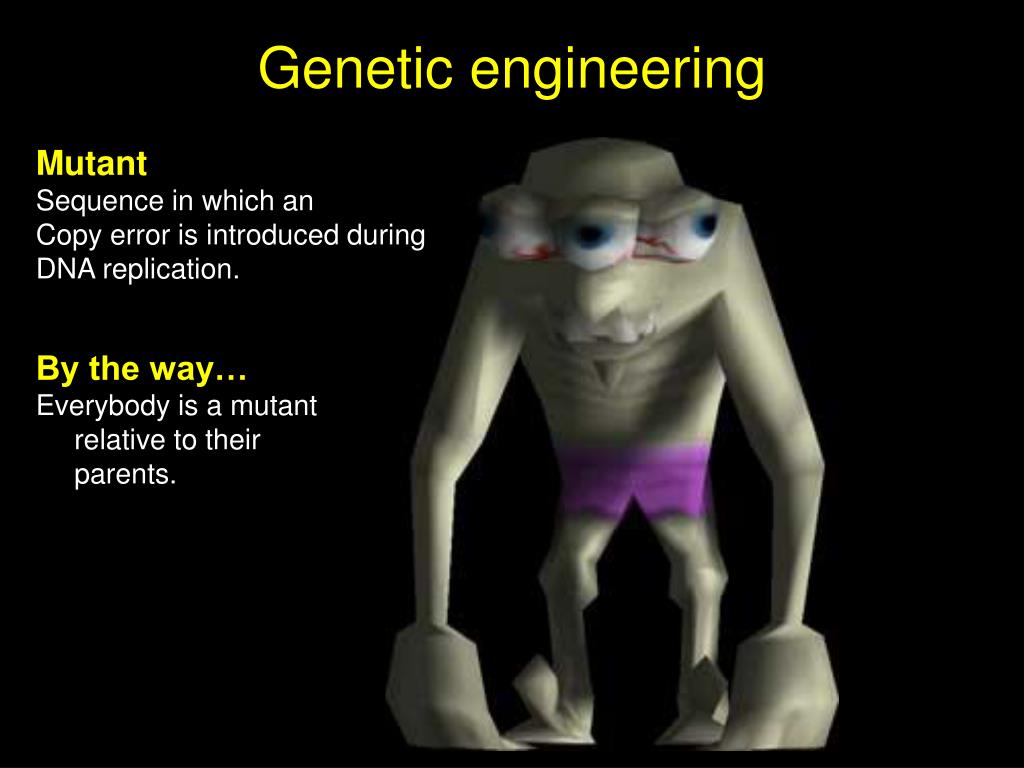 Genetic engineering

Mutant
Sequence in which an Copy error is introduced during DNA replication.

By the way…
Everybody is a mutant relative to their parents.